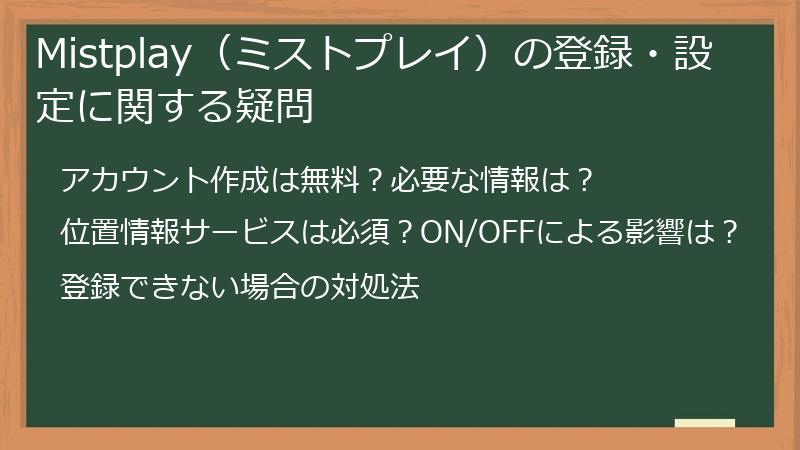 Mistplay（ミストプレイ）の登録・設定に関する疑問

アカウント作成は無料？必要な情報は？

位置情報サービスは必須？ON/OFFによる影響は？

登録できない場合の対処法